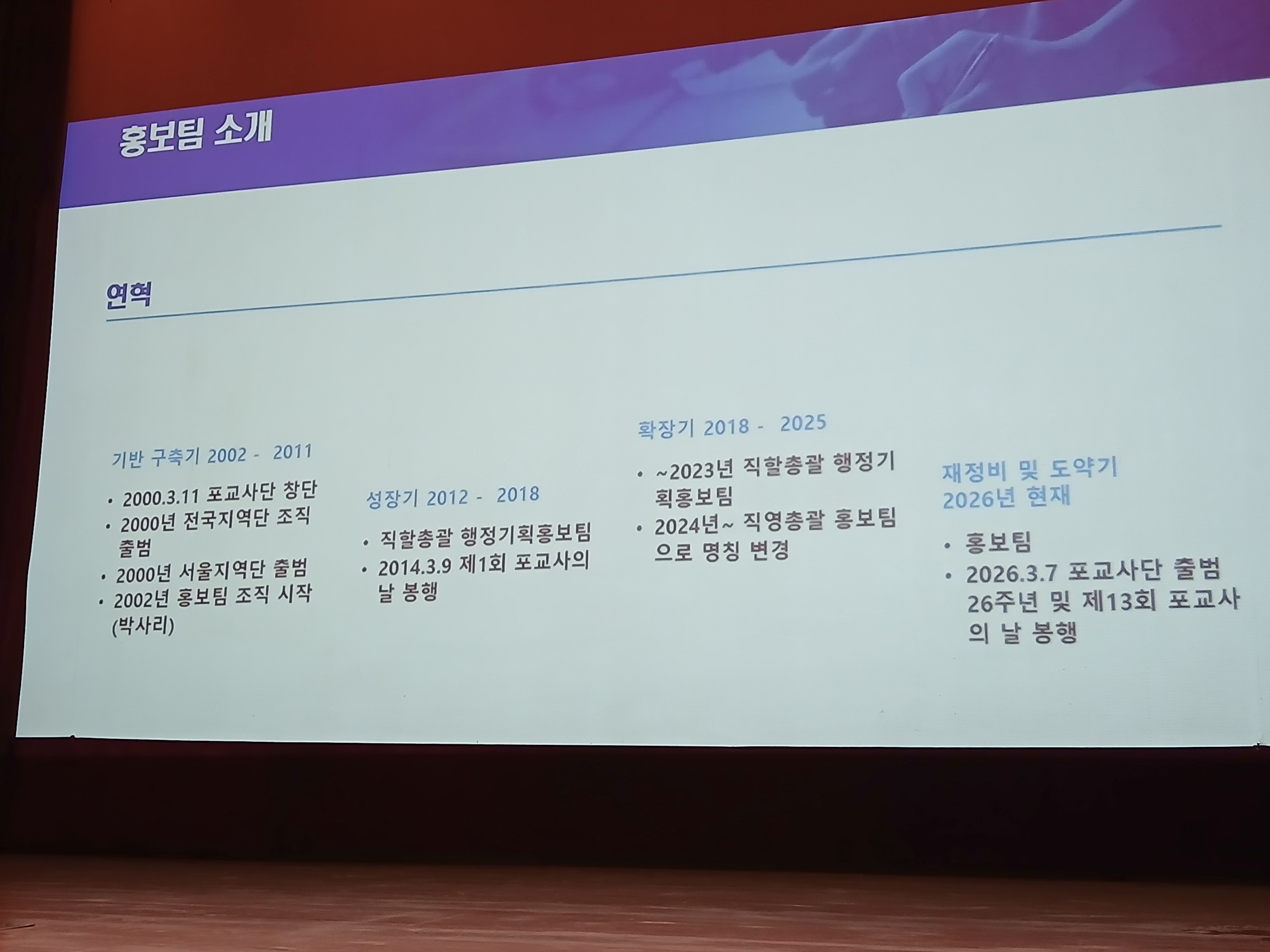 홍보팀 소개

연혁

기반 구축기 2002 - 2011

• 2000.3.11 포교사단 창단
• 2000년 전국지역단 조직 출범
• 2000년 서울지역단 출범
• 2002년 홍보팀 조직 시작 (박사리)

성장기 2012 - 2018

• 직할총괄 행정기획홍보팀
• 2014.3.9 제1회 포교사의 날 봉행

확장기 2018 - 2025

• ~2023년 직할총괄 행정기획홍보팀
• 2024년~ 직영총괄 홍보팀으로 명칭 변경

재정비 및 도약기 2026년 현재

• 홍보팀
• 2026.3.7 포교사단 출범 26주년 및 제13회 포교사의 날 봉행